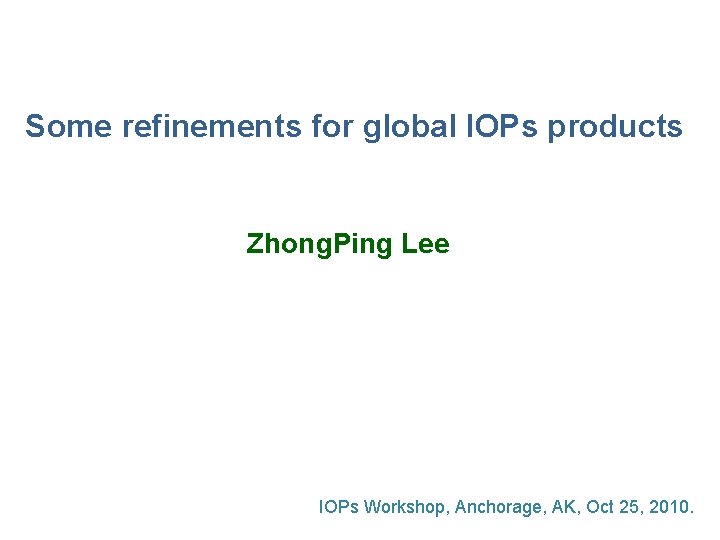 Some refinements for global IOPs products

ZhongPing Lee

IOPs Workshop, Anchorage, AK, Oct 25, 2010.